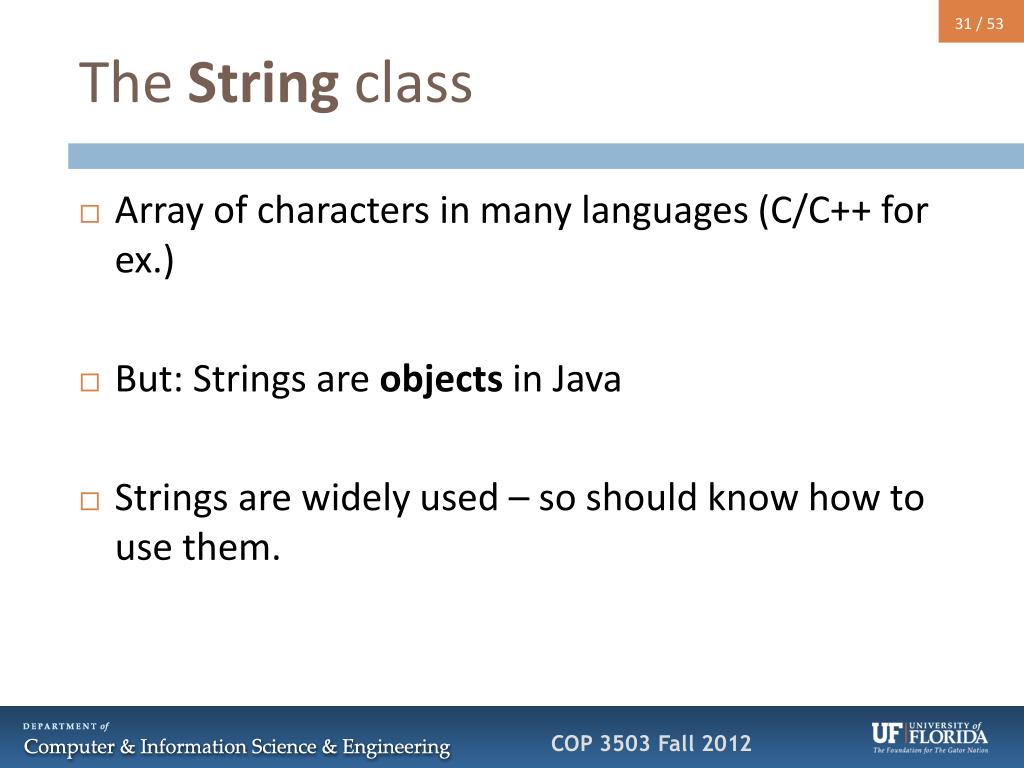 31 / 53

The String class

□ Array of characters in many languages (C/C++ for ex.)

□ But: Strings are objects in Java

□ Strings are widely used – so should know how to use them.

DEPARTMENT of
Computer & Information Science & Engineering

COP 3503 Fall 2012

UF UNIVERSITY of FLORIDA
The Foundation for The Gator Nation